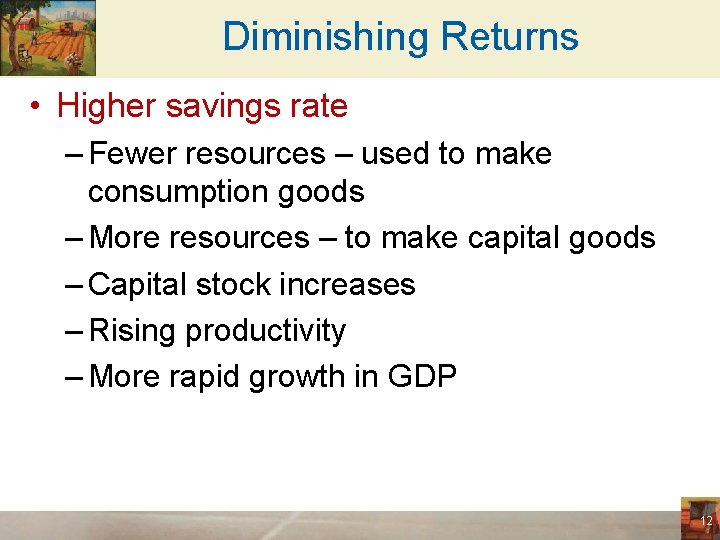 Diminishing Returns

• Higher savings rate

– Fewer resources – used to make consumption goods

– More resources – to make capital goods

– Capital stock increases

– Rising productivity

– More rapid growth in GDP

12